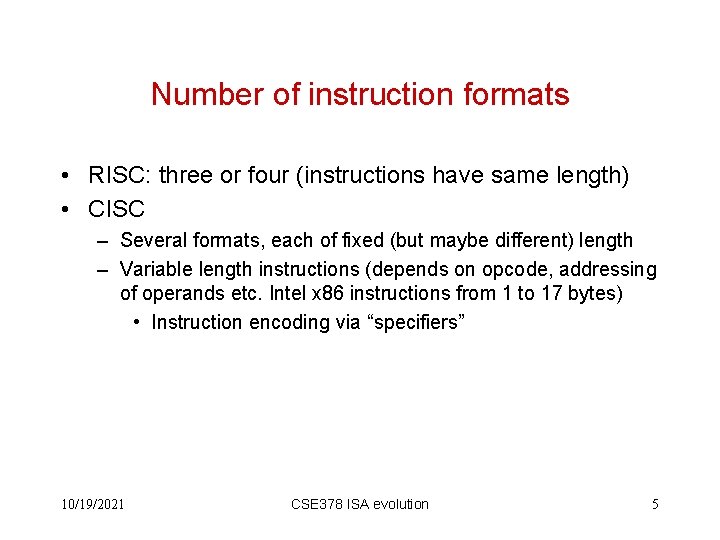 Number of instruction formats

• RISC: three or four (instructions have same length)
• CISC
– Several formats, each of fixed (but maybe different) length
– Variable length instructions (depends on opcode, addressing of operands etc. Intel x86 instructions from 1 to 17 bytes)
• Instruction encoding via “specifiers”

10/19/2021
CSE378 ISA evolution
5